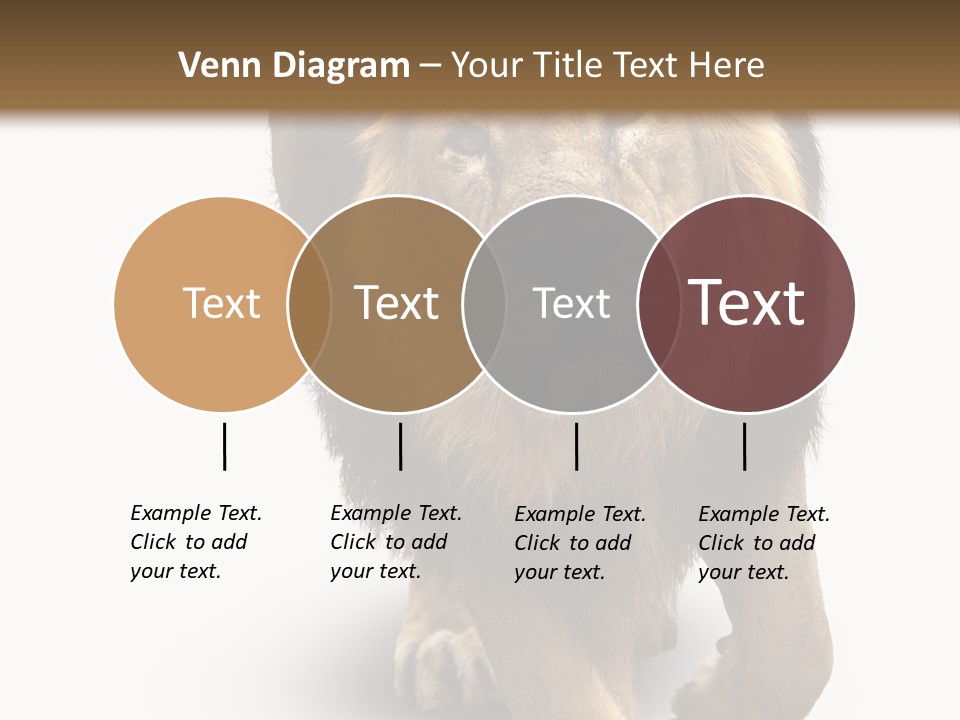 Venn Diagram – Your Title Text Here

Text

Text

Text

Text

Example Text. Click to add your text.

Example Text. Click to add your text.

Example Text. Click to add your text.

Example Text. Click to add your text.